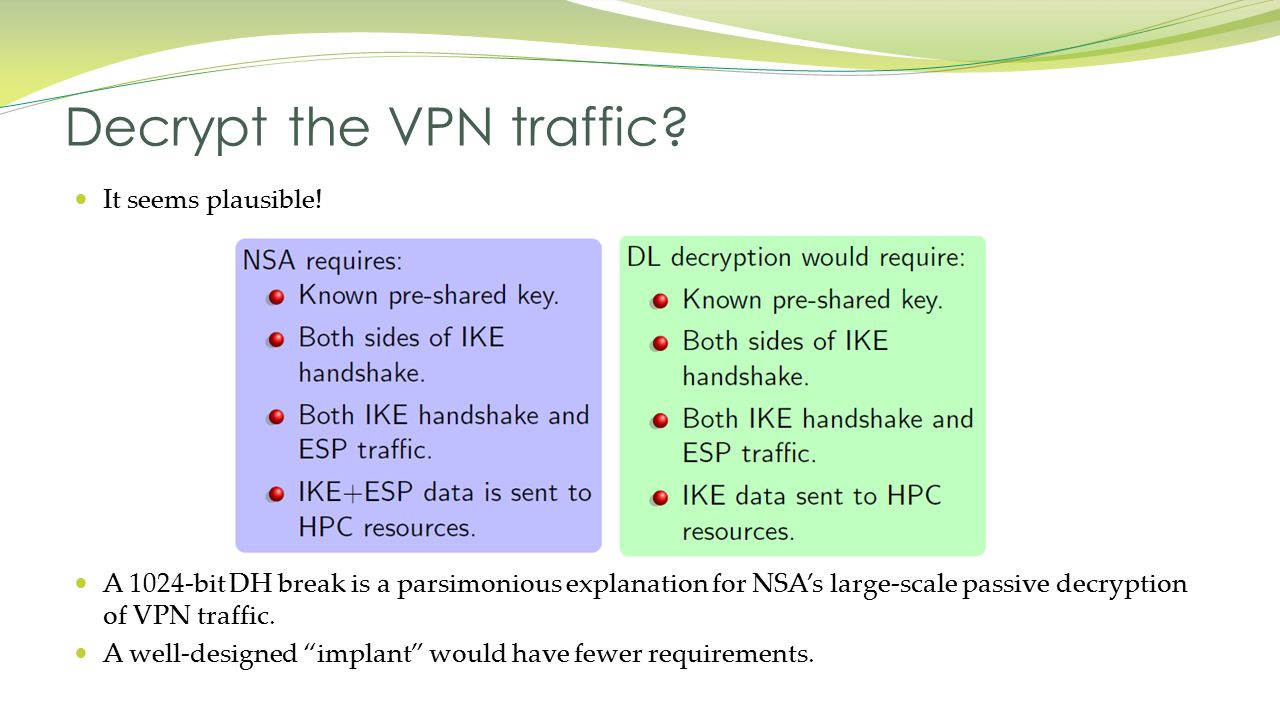 Decrypt the VPN traffic?

It seems plausible!

NSA requires:
Known pre-shared key.
Both sides of IKE handshake.
Both IKE handshake and ESP traffic.
IKE+ESP data is sent to HPC resources.

DL decryption would require:
Known pre-shared key.
Both sides of IKE handshake.
Both IKE handshake and ESP traffic.
IKE data sent to HPC resources.

A 1024-bit DH break is a parsimonious explanation for NSA's large-scale passive decryption of VPN traffic.

A well-designed "implant" would have fewer requirements.